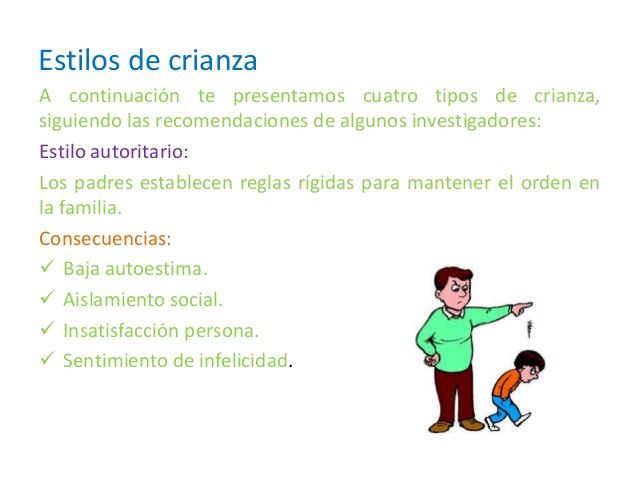 Estilos de crianza

A continuación te presentamos cuatro tipos de crianza, siguiendo las recomendaciones de algunos investigadores:

Estilo autoritario:

Los padres establecen reglas rígidas para mantener el orden en la familia.

Consecuencias:

✓ Baja autoestima.
✓ Aislamiento social.
✓ Insatisfacción persona.
✓ Sentimiento de infelicidad.